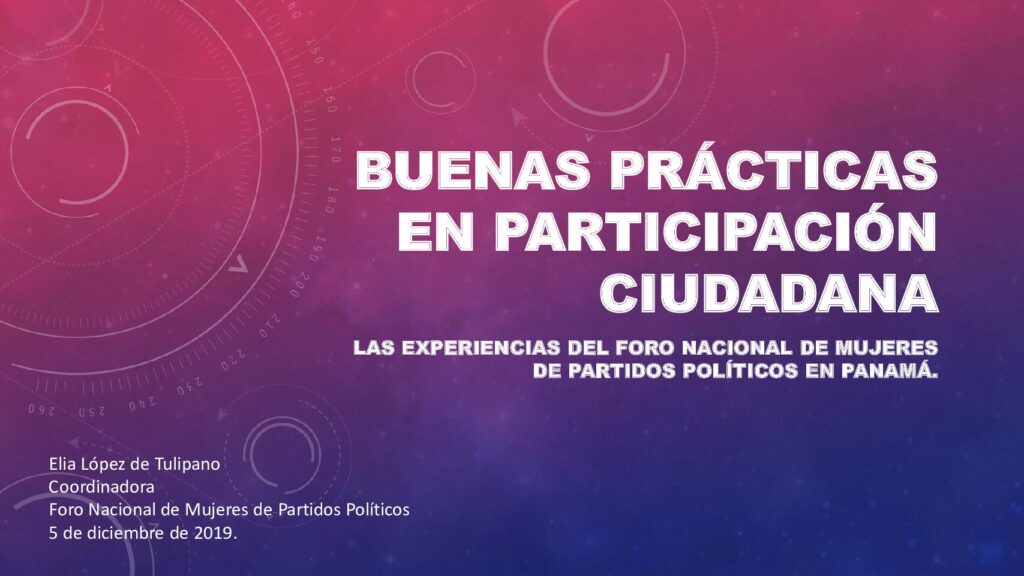 BUENAS PRÁCTICAS EN PARTICIPACIÓN CIUDADANA

LAS EXPERIENCIAS DEL FORO NACIONAL DE MUJERES DE PARTIDOS POLÍTICOS EN PANAMÁ.

Elia López de Tulipano
Coordinadora
Foro Nacional de Mujeres de Partidos Políticos
5 de diciembre de 2019.